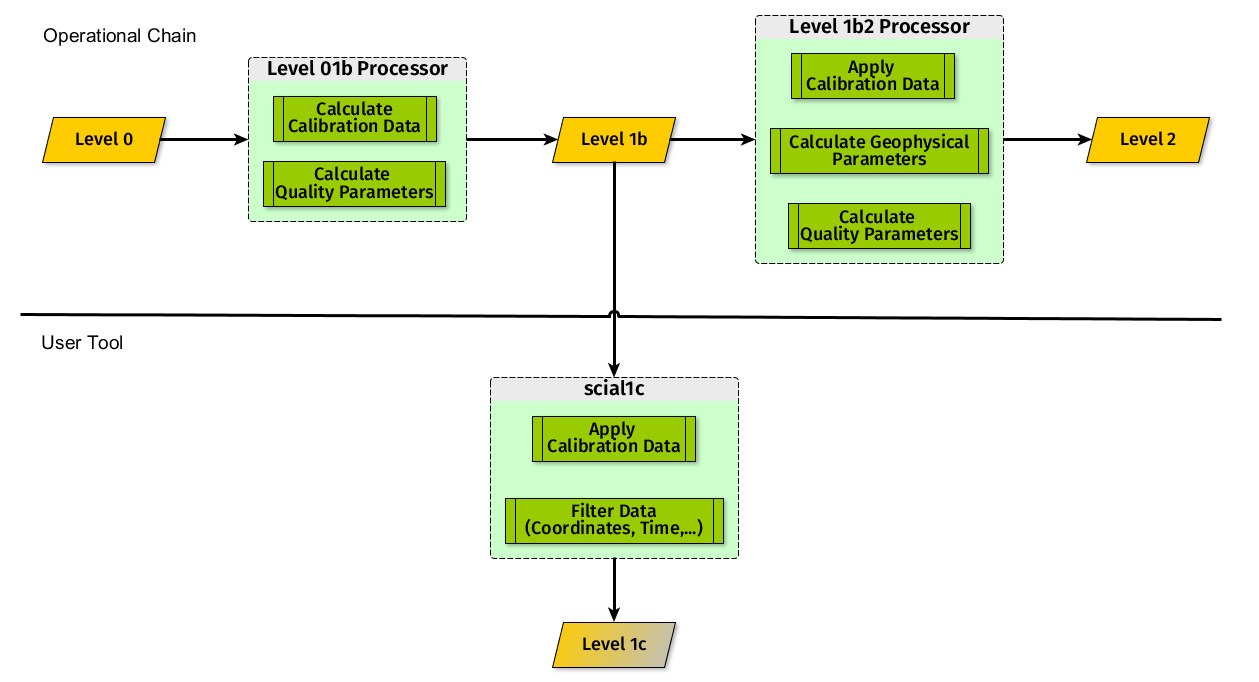 Operational Chain

Level 0

Level 01b Processor

Calculate Calibration Data

Calculate Quality Parameters

Level 1b

Level 1b2 Processor

Apply Calibration Data

Calculate Geophysical Parameters

Calculate Quality Parameters

Level 2

User Tool

scial1c

Apply Calibration Data

Filter Data (Coordinates, Time,...)

Level 1c